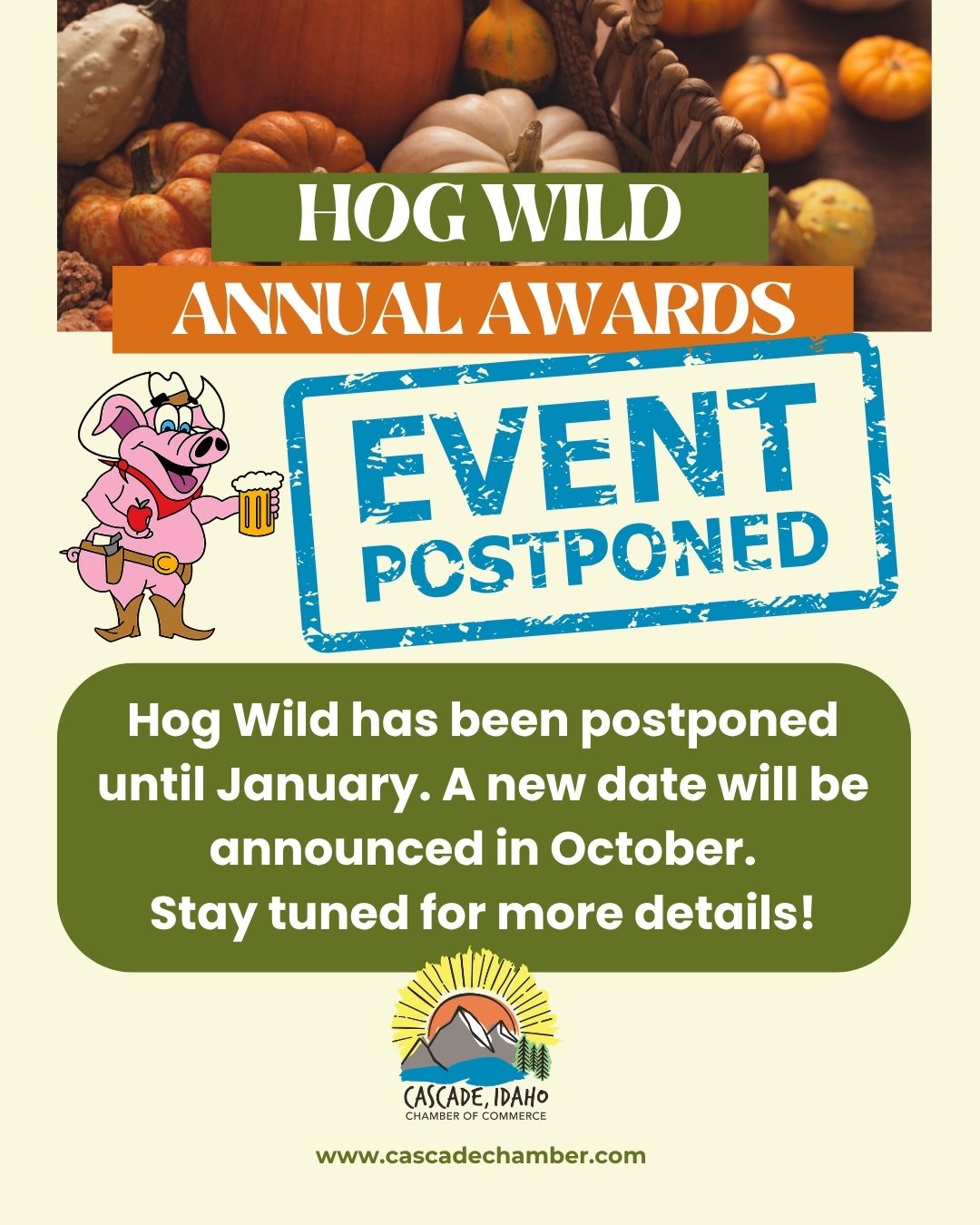 HOG WILD
ANNUAL AWARDS

EVENT
POSTPONED

Hog Wild has been postponed until January. A new date will be announced in October.
Stay tuned for more details!

CASCADE, IDAHO
CHAMBER OF COMMERCE

www.cascadechamber.com